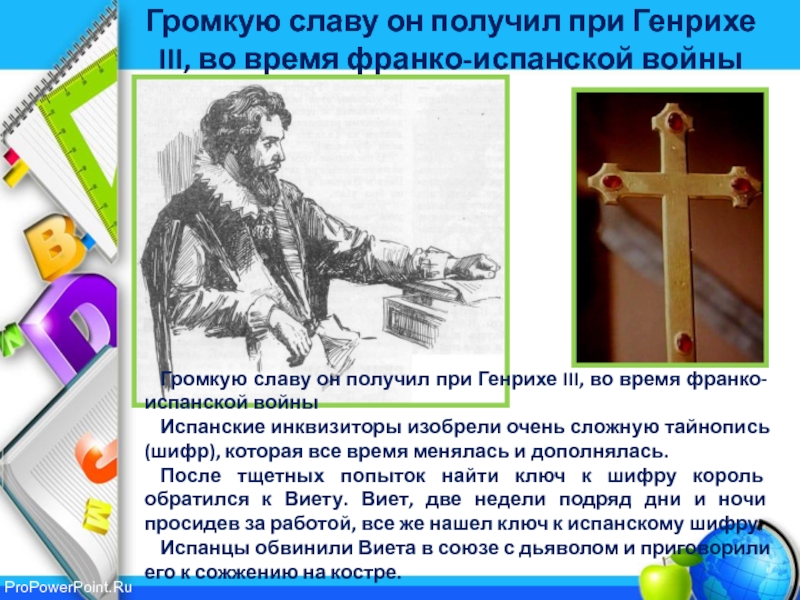 Громкую славу он получил при Генрихе III, во время франко-испанской войны

Громкую славу он получил при Генрихе III, во время франко-испанской войны

Испанские инквизиторы изобрели очень сложную тайнопись (шифр), которая все время менялась и дополнялась.

После тщетных попыток найти ключ к шифру король обратился к Виету. Виет, две недели подряд дни и ночи просидев за работой, все же нашел ключ к испанскому шифру.

Испанцы обвинили Виета в союзе с дьяволом и приговорили его к сожжению на костре.

ProPowerPoint.Ru